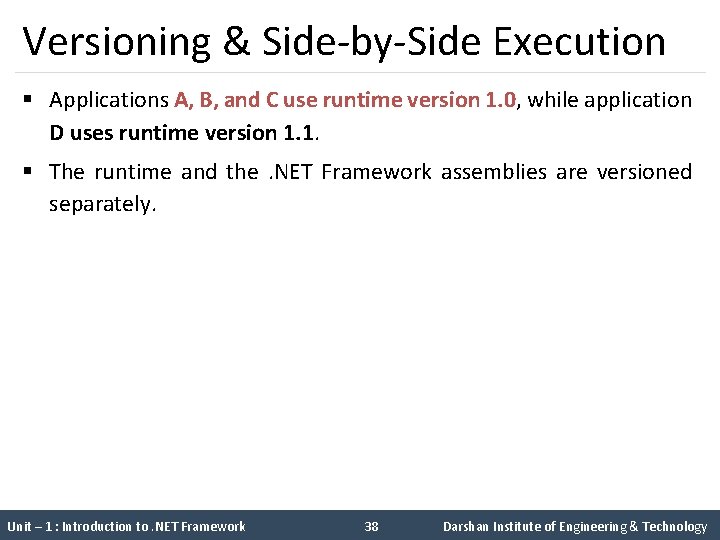 Versioning & Side-by-Side Execution

▪ Applications A, B, and C use runtime version 1.0, while application D uses runtime version 1.1.

▪ The runtime and the .NET Framework assemblies are versioned separately.

Unit – 1 : Introduction to .NET Framework 38 Darshan Institute of Engineering & Technology